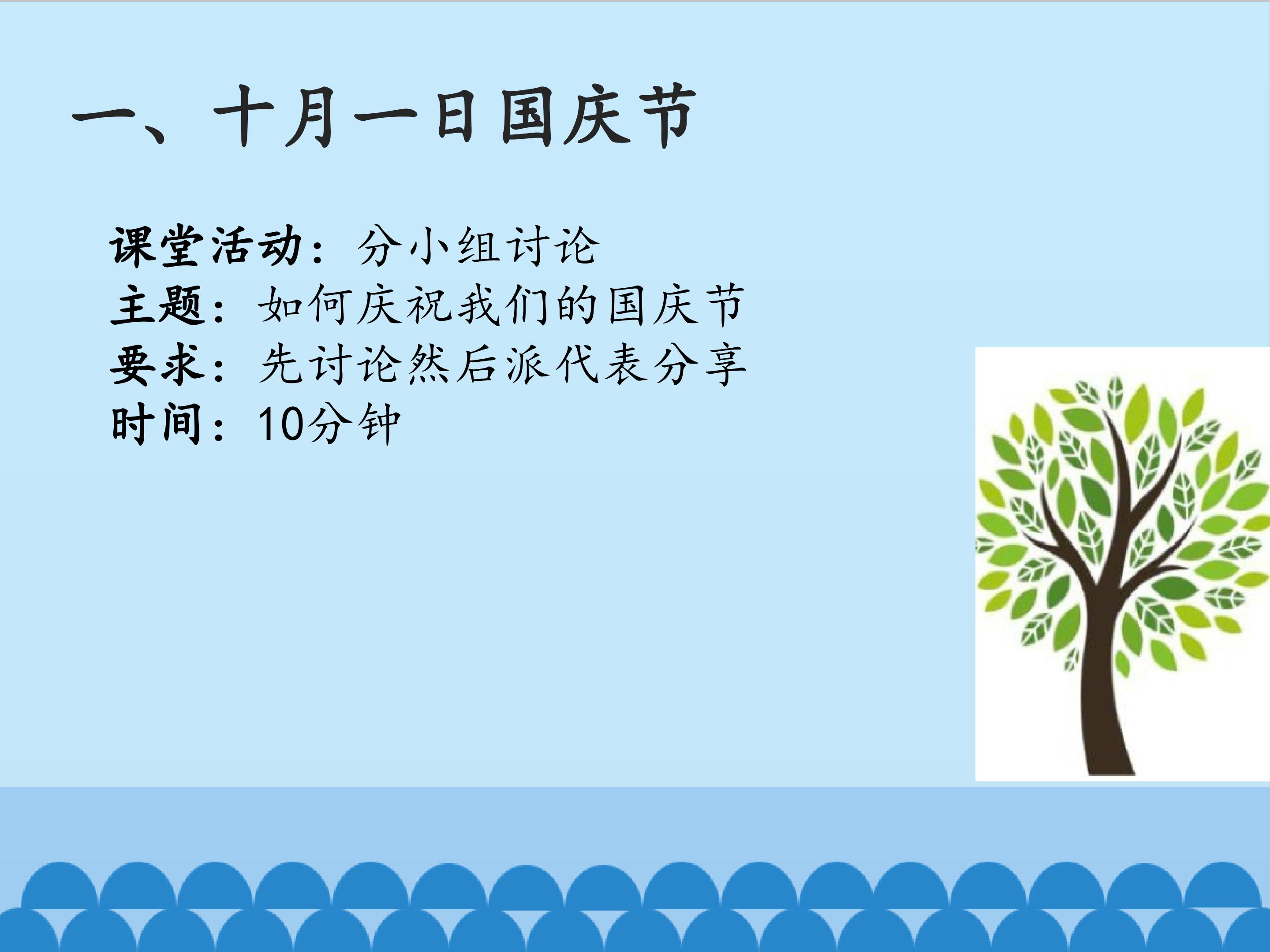 一、十月一日国庆节

课堂活动：分小组讨论
主题：如何庆祝我们的国庆节
要求：先讨论然后派代表分享
时间：10分钟